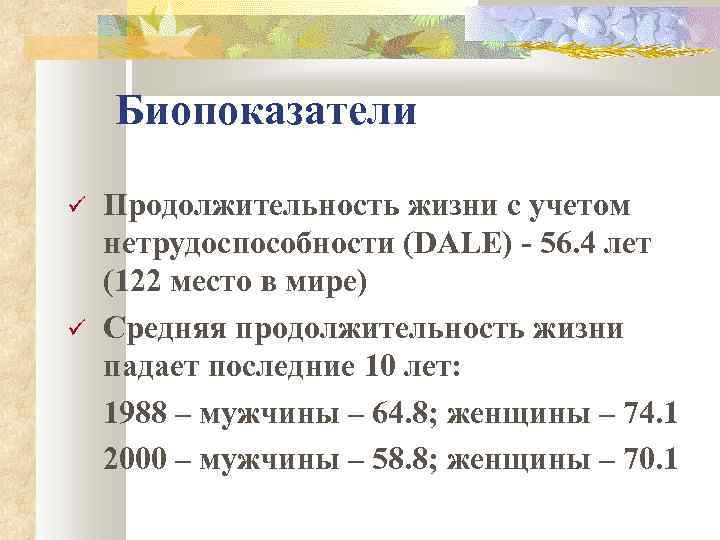 Биопоказатели

✓ Продолжительность жизни с учетом нетрудоспособности (DALE) - 56.4 лет (122 место в мире)

✓ Средняя продолжительность жизни падает последние 10 лет:

1988 – мужчины – 64.8; женщины – 74.1

2000 – мужчины – 58.8; женщины – 70.1